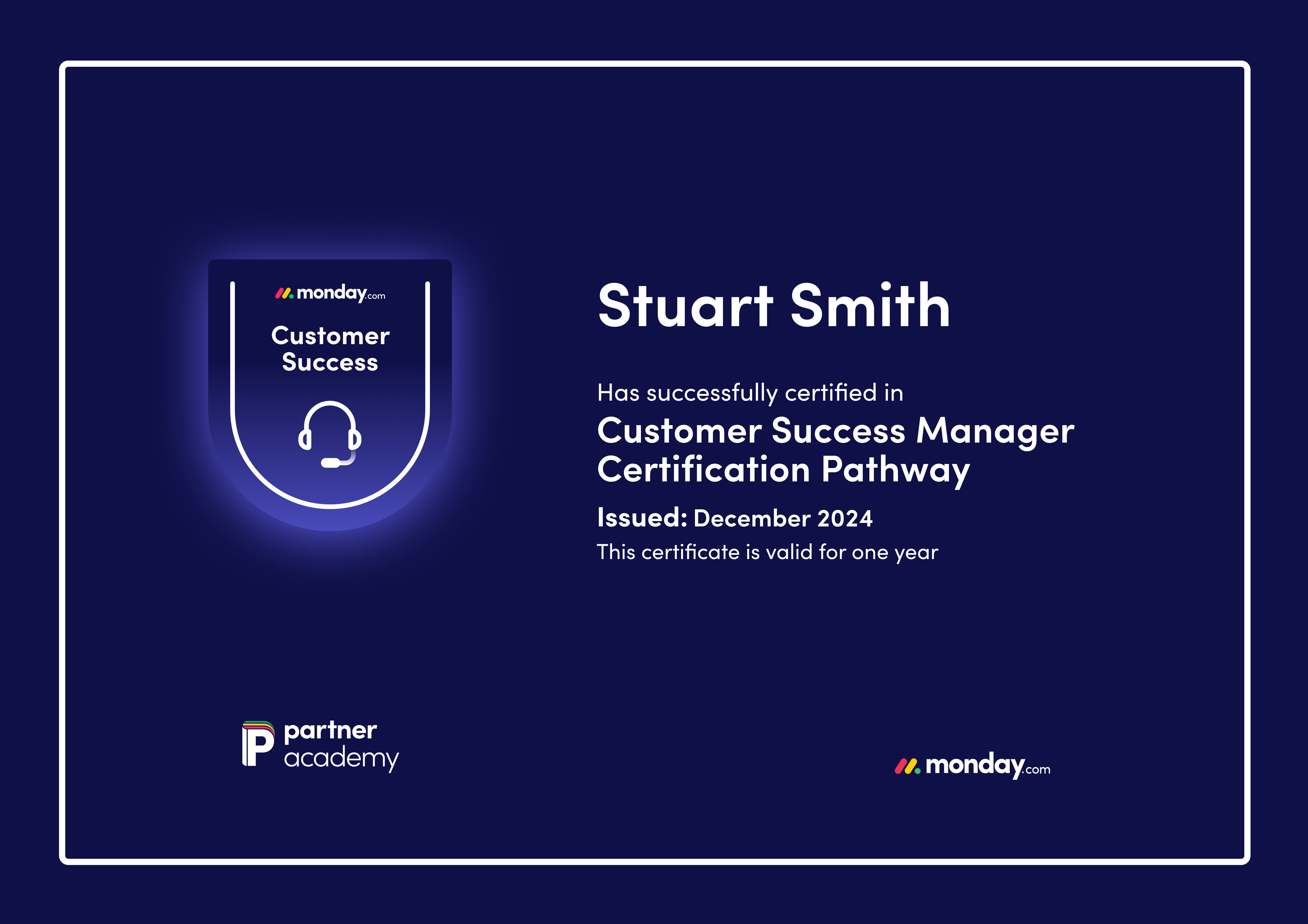 monday.com

Customer Success

Stuart Smith

Has successfully certified in

Customer Success Manager Certification Pathway

Issued: December 2024

This certificate is valid for one year

partner academy

monday.com